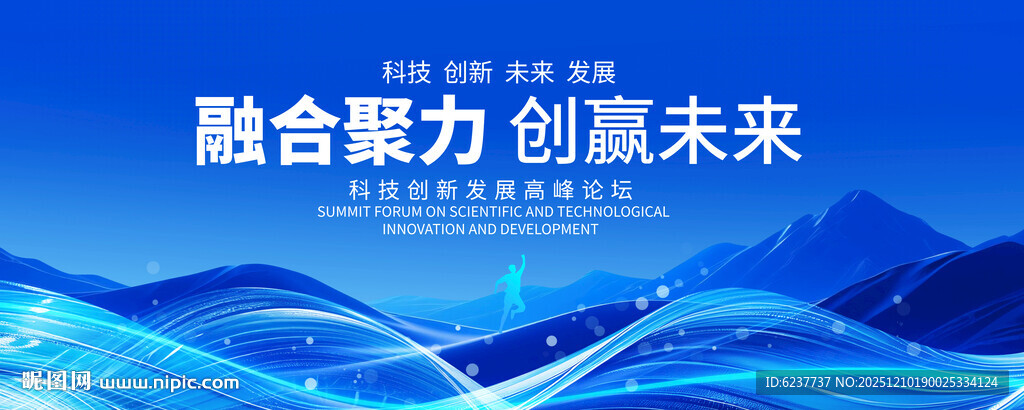 科技 创新 未来 发展

融合聚力 创赢未来

科技创新发展高峰论坛

SUMMIT FORUM ON SCIENTIFIC AND TECHNOLOGICAL INNOVATION AND DEVELOPMENT

昵图网 www.nipic.com

ID:6237737 NO:20251210190025334124